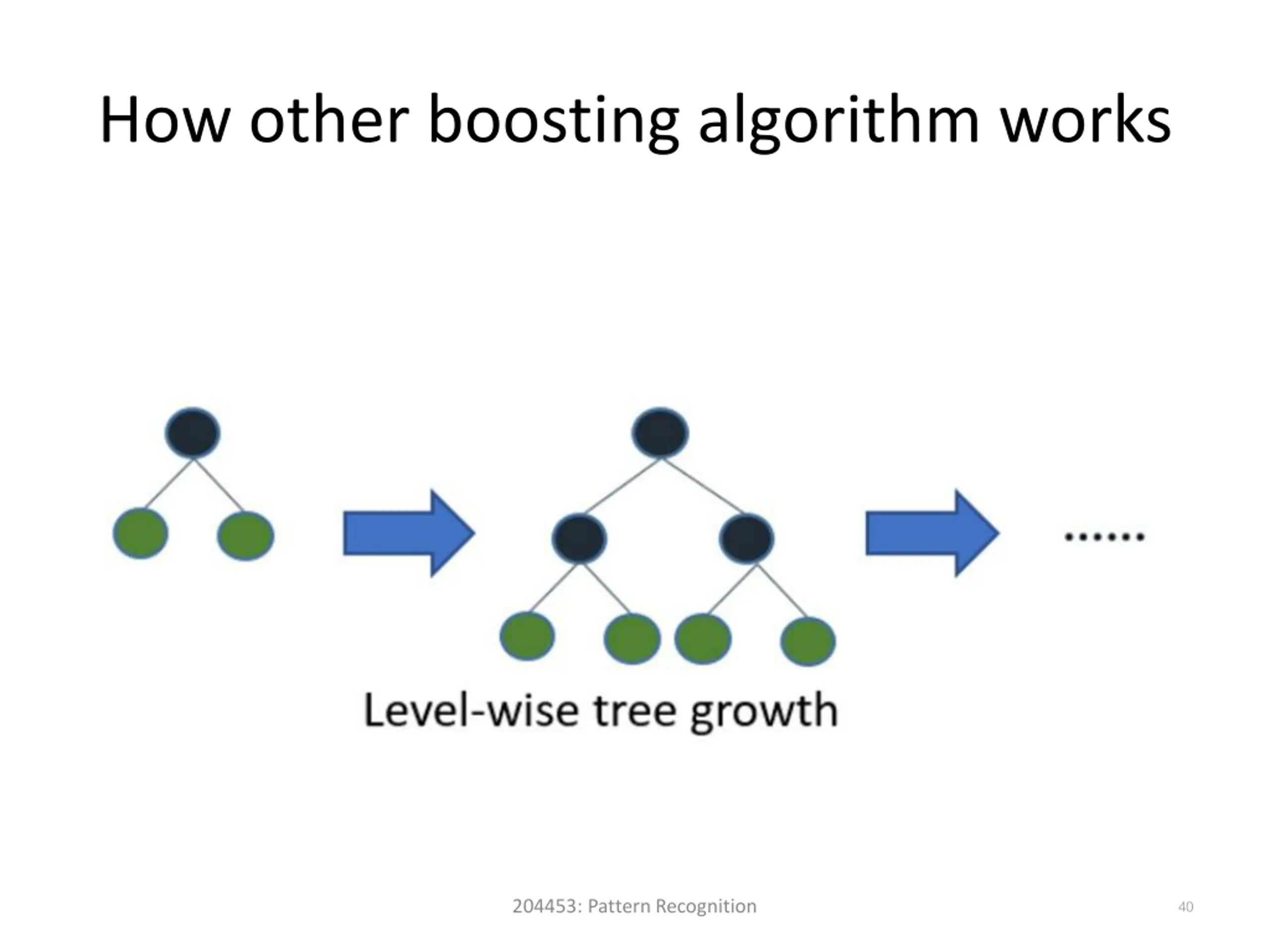 How other boosting algorithm works

......

Level-wise tree growth

204453: Pattern Recognition

40